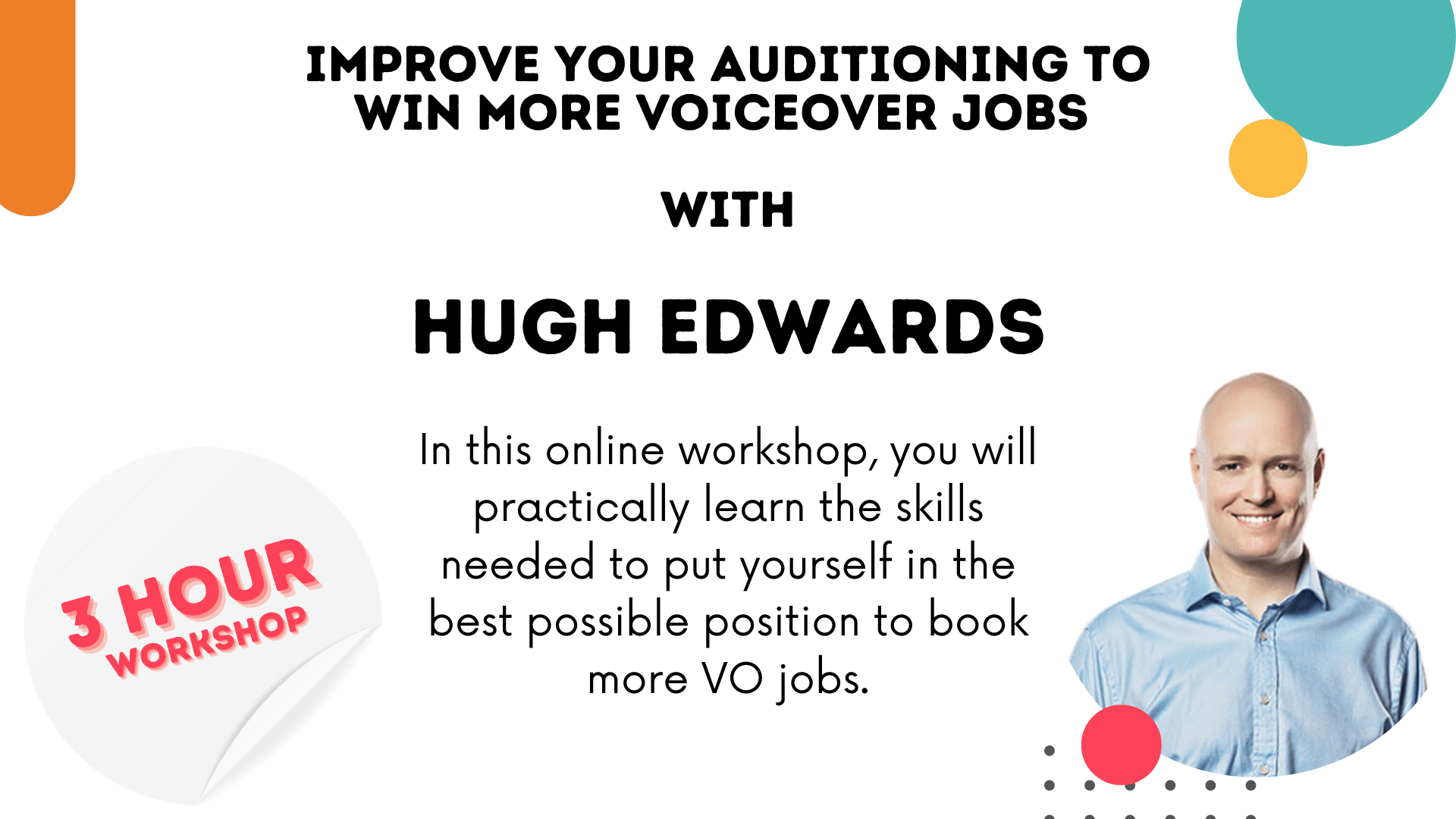 IMPROVE YOUR AUDITIONING TO WIN MORE VOICEOVER JOBS

WITH

HUGH EDWARDS

In this online workshop, you will practically learn the skills needed to put yourself in the best possible position to book more VO jobs.

3 HOUR WORKSHOP